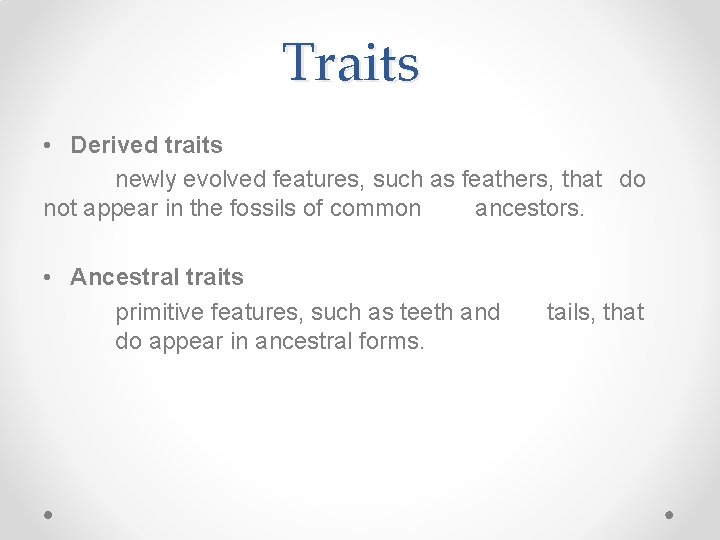 Traits

• Derived traits
newly evolved features, such as feathers, that do not appear in the fossils of common ancestors.

• Ancestral traits
primitive features, such as teeth and tails, that do appear in ancestral forms.